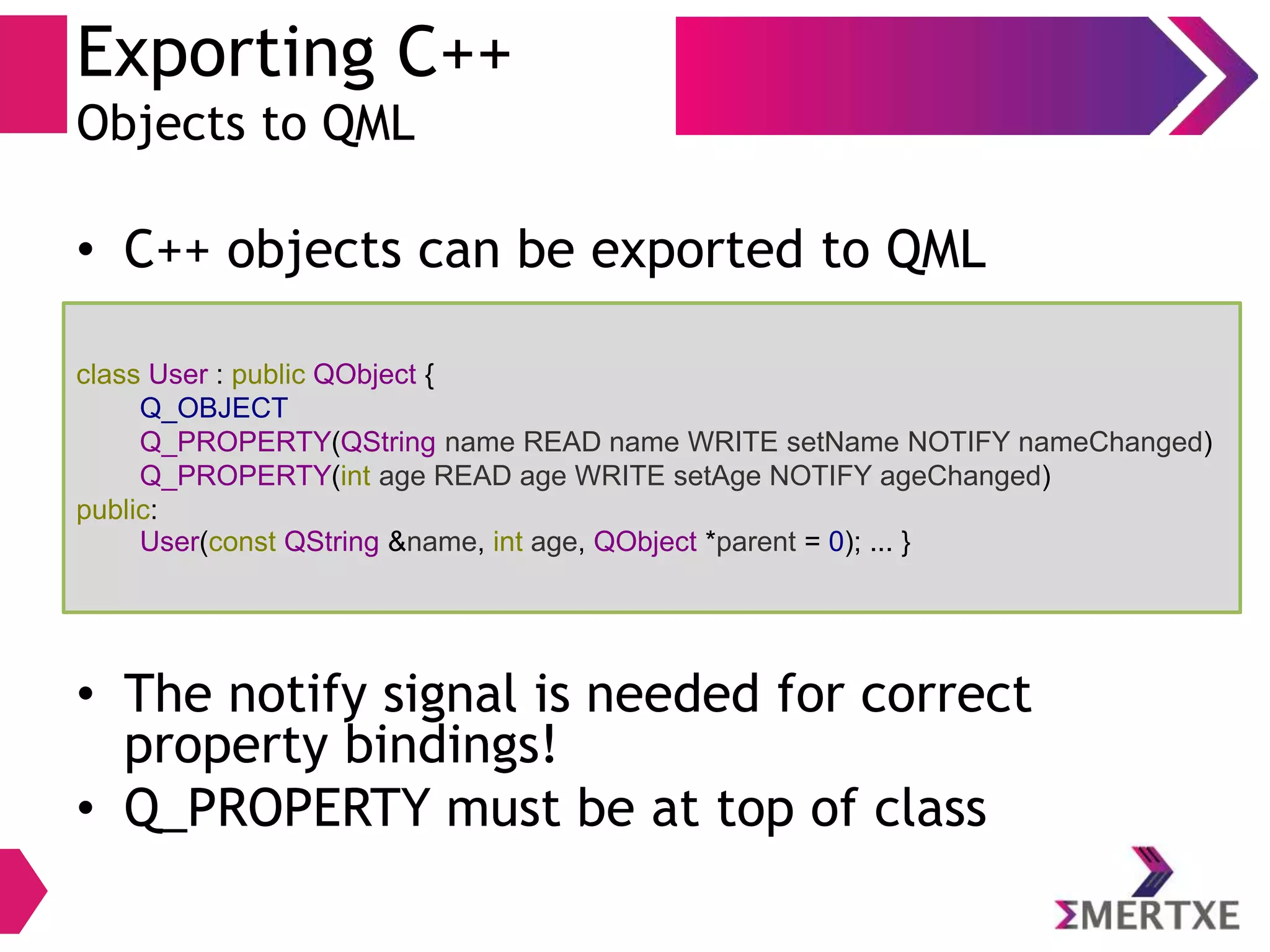 Exporting C++
Objects to QML

• C++ objects can be exported to QML

class User : public QObject {
Q_OBJECT
Q_PROPERTY(QString name READ name WRITE setName NOTIFY nameChanged)
Q_PROPERTY(int age READ age WRITE setAge NOTIFY ageChanged)
public:
User(const QString &name, int age, QObject *parent = 0); ... }

• The notify signal is needed for correct property bindings!
• Q_PROPERTY must be at top of class

ΣMERTXE